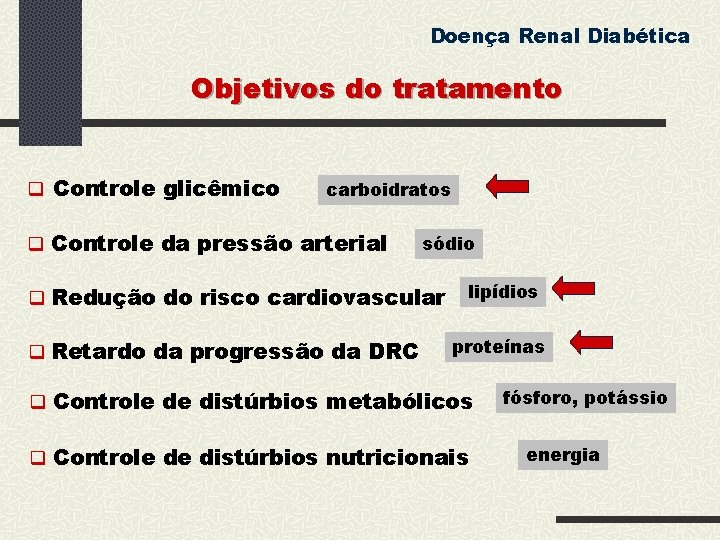 Doença Renal Diabética

Objetivos do tratamento

Controle glicêmico carboidratos

Controle da pressão arterial sódio

Redução do risco cardiovascular lipídios

Retardo da progressão da DRC proteínas

Controle de distúrbios metabólicos fósforo, potássio

Controle de distúrbios nutricionais energia